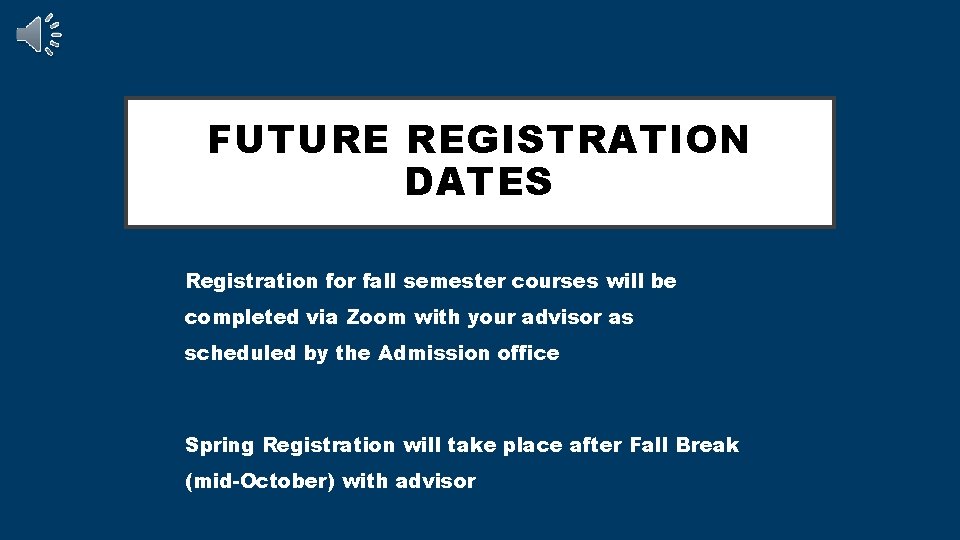 FUTURE REGISTRATION DATES

Registration for fall semester courses will be completed via Zoom with your advisor as scheduled by the Admission office

Spring Registration will take place after Fall Break (mid-October) with advisor